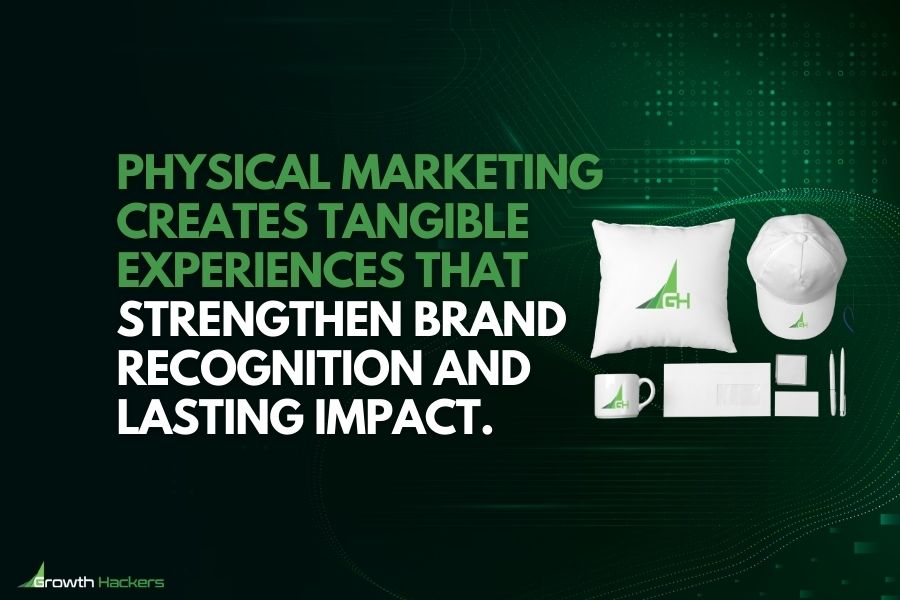 PHYSICAL MARKETING CREATES TANGIBLE EXPERIENCES THAT STRENGTHEN BRAND RECOGNITION AND LASTING IMPACT.

GH

GH

GH

Growth Hackers